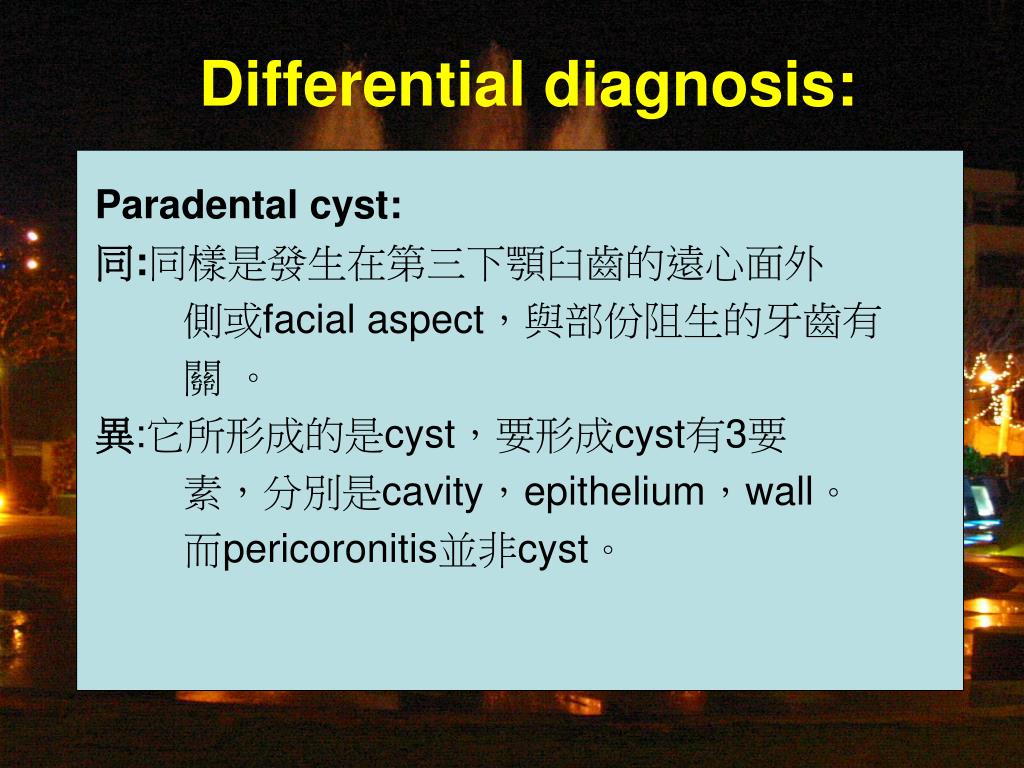 Differential diagnosis:

Paradental cyst:

同:同樣是發生在第三下顎臼齒的遠心面外側或facial aspect，與部份阻生的牙齒有關 。

異:它所形成的是cyst，要形成cyst有3要素，分別是cavity，epithelium，wall。而pericoronitis並非cyst。